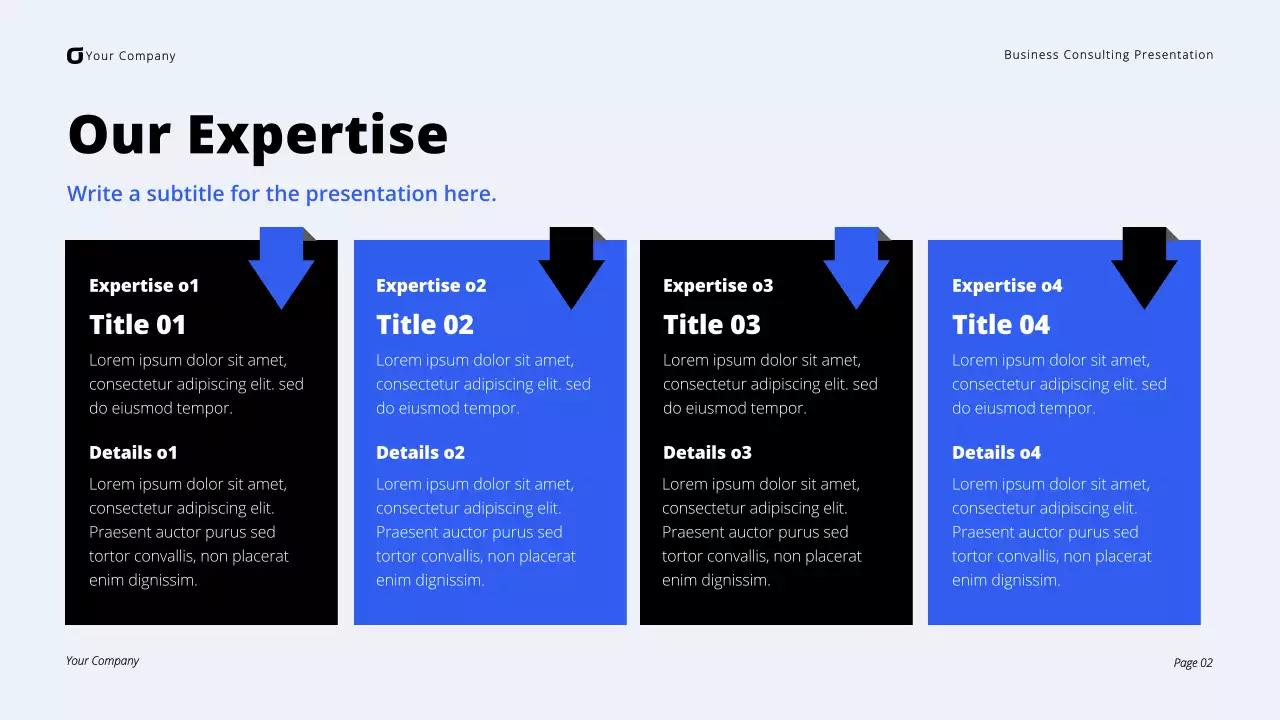 Your Company

Business Consulting Presentation

Our Expertise

Write a subtitle for the presentation here.

Expertise o1

Title 01

Lorem ipsum dolor sit amet, consectetur adipiscing elit. sed do eiusmod tempor.

Details o1

Lorem ipsum dolor sit amet, consectetur adipiscing elit. Praesent auctor purus sed tortor convallis, non placerat enim dignissim.

Expertise o2

Title 02

Lorem ipsum dolor sit amet, consectetur adipiscing elit. sed do eiusmod tempor.

Details o2

Lorem ipsum dolor sit amet, consectetur adipiscing elit. Praesent auctor purus sed tortor convallis, non placerat enim dignissim.

Expertise o3

Title 03

Lorem ipsum dolor sit amet, consectetur adipiscing elit. sed do eiusmod tempor.

Details o3

Lorem ipsum dolor sit amet, consectetur adipiscing elit. Praesent auctor purus sed tortor convallis, non placerat enim dignissim.

Expertise o4

Title 04

Lorem ipsum dolor sit amet, consectetur adipiscing elit. sed do eiusmod tempor.

Details o4

Lorem ipsum dolor sit amet, consectetur adipiscing elit. Praesent auctor purus sed tortor convallis, non placerat enim dignissim.

Your Company

Page 02